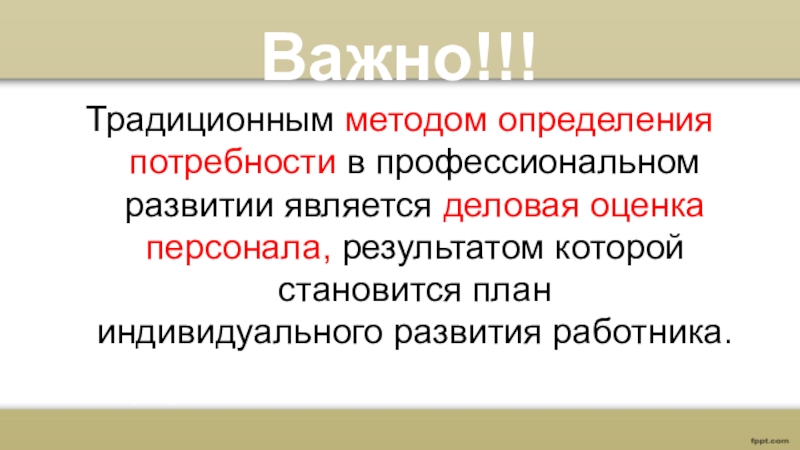 Важно!!!

Традиционным методом определения потребности в профессиональном развитии является деловая оценка персонала, результатом которой становится план индивидуального развития работника.

fppt.com